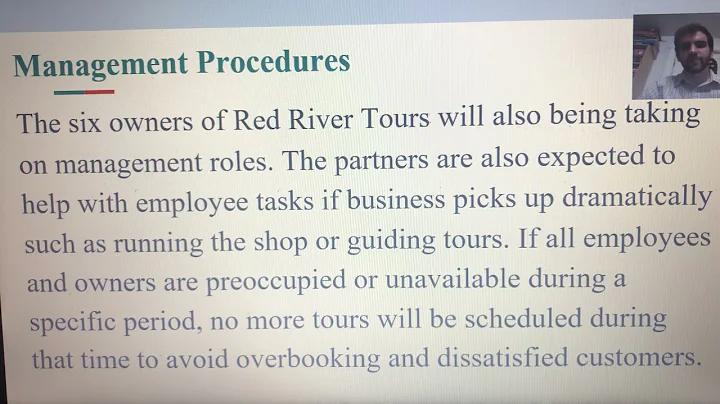 Management Procedures

The six owners of Red River Tours will also being taking on management roles. The partners are also expected to help with employee tasks if business picks up dramatically such as running the shop or guiding tours. If all employees and owners are preoccupied or unavailable during a specific period, no more tours will be scheduled during that time to avoid overbooking and dissatisfied customers.